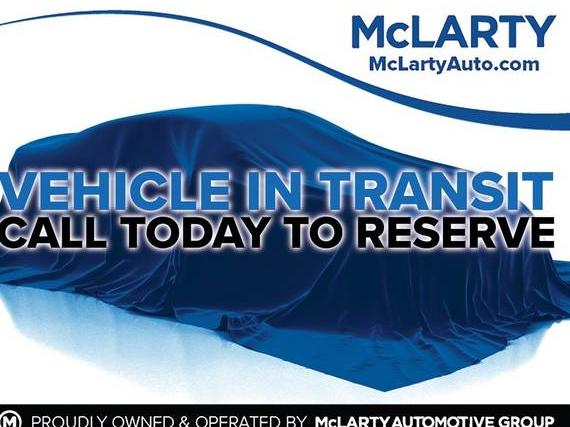 McLARTY
McLartyAuto.com

VEHICLE IN TRANSIT
CALL TODAY TO RESERVE

M PROUDLY OWNED & OPERATED BY McLARTY AUTOMOTIVE GROUP